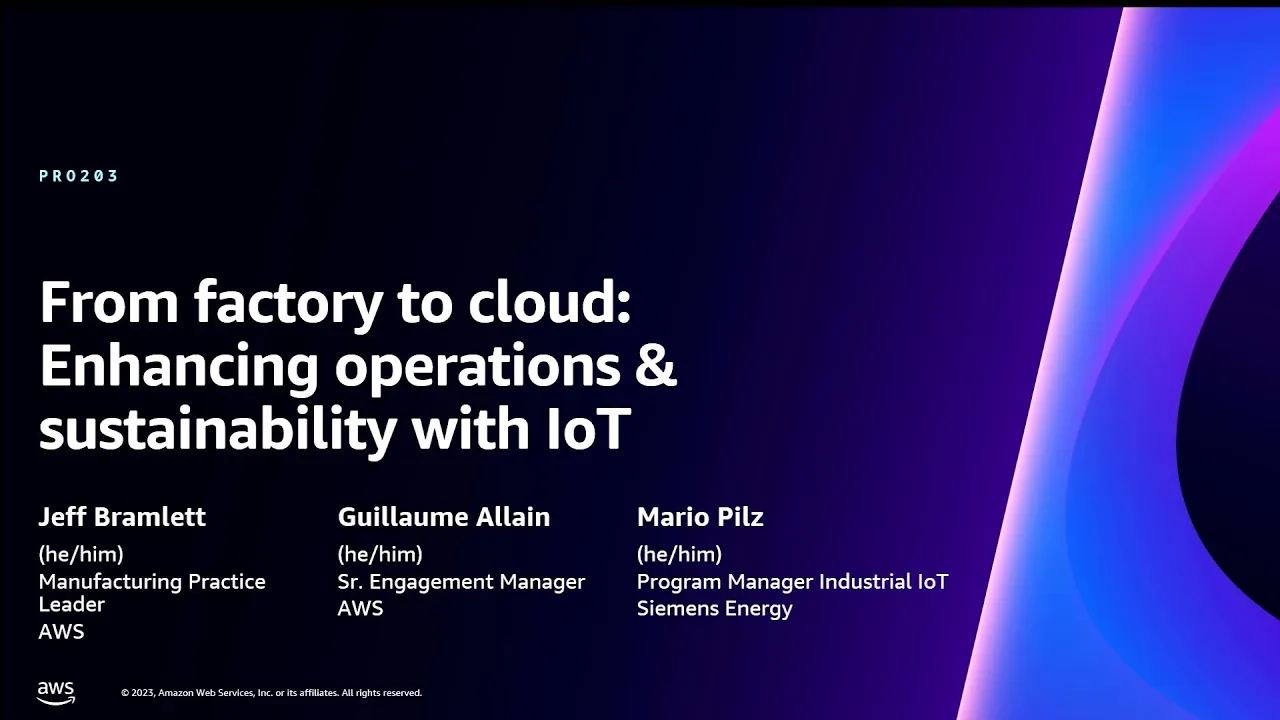 PRO203

From factory to cloud: Enhancing operations & sustainability with IoT

Jeff Bramlett
(he/him)
Manufacturing Practice Leader
AWS

Guillaume Allain
(he/him)
Sr. Engagement Manager
AWS

Mario Pilz
(he/him)
Program Manager Industrial IoT
Siemens Energy

aws

© 2023, Amazon Web Services, Inc. or its affiliates. All rights reserved.